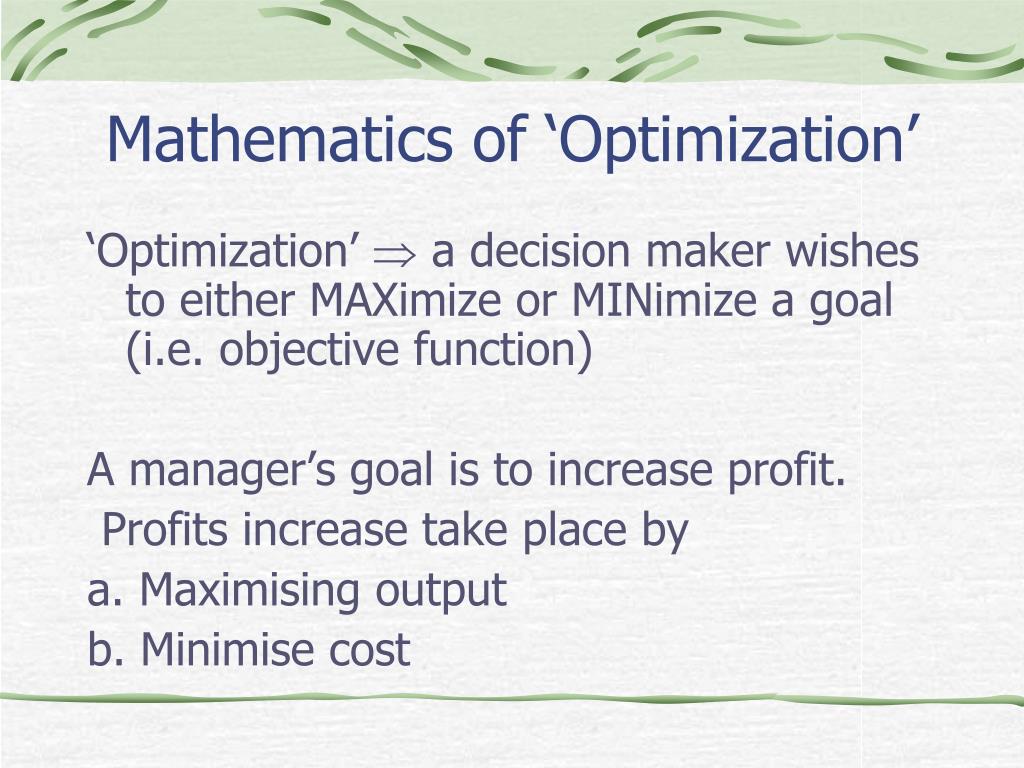 Mathematics of ‘Optimization’

‘Optimization’ $\Rightarrow$ a decision maker wishes to either MAXimize or MINimize a goal (i.e. objective function)

A manager’s goal is to increase profit.
Profits increase take place by
a. Maximising output
b. Minimise cost